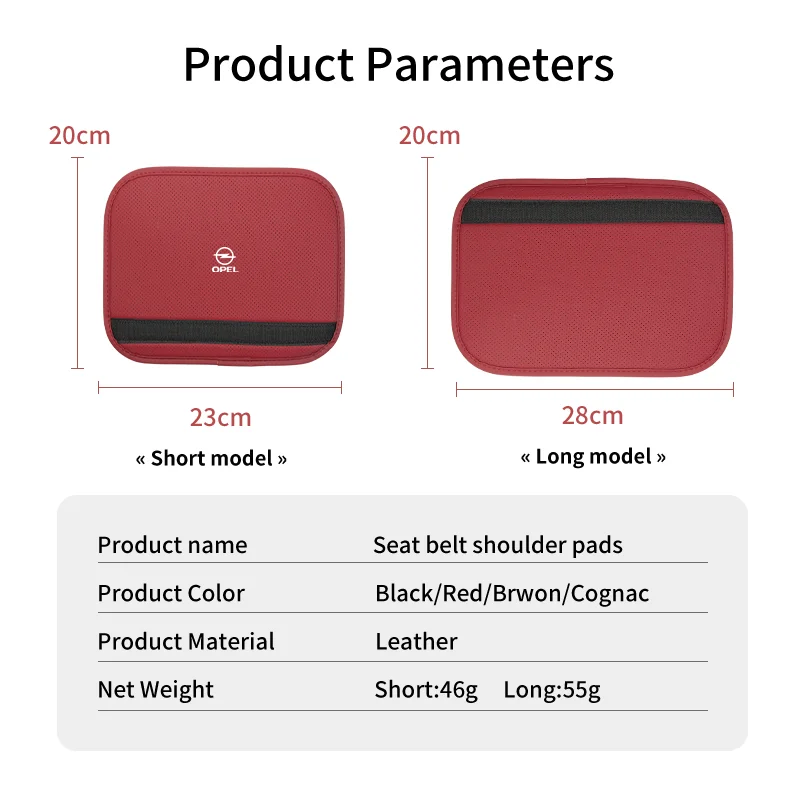 Product Parameters

20cm

OPEL

23cm

« Short model »

20cm

28cm

« Long model »

| Product name | Seat belt shoulder pads |
|---|---|
| Product Color | Black/Red/Brwon/Cognac |
| Product Material | Leather |
| Net Weight | Short:46g Long:55g |